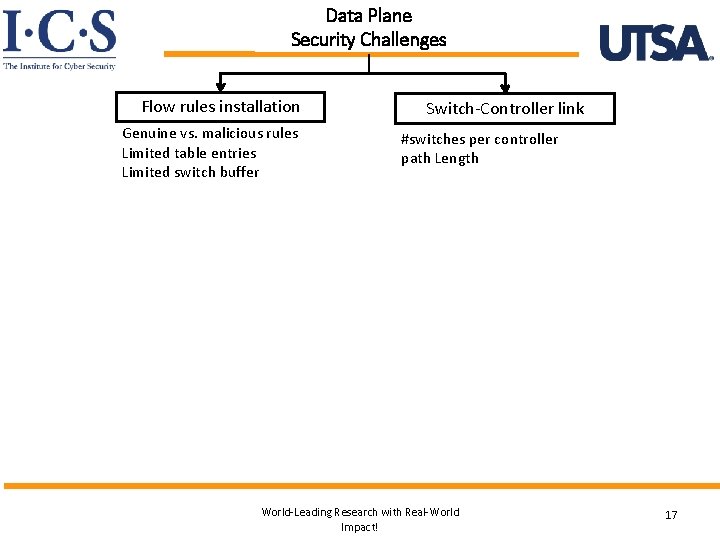 I·C·S
The Institute for Cyber Security

Data Plane
Security Challenges

UTSA

Flow rules installation

Genuine vs. malicious rules
Limited table entries
Limited switch buffer

Switch-Controller link

#switches per controller
path Length

World-Leading Research with Real-World Impact!

17